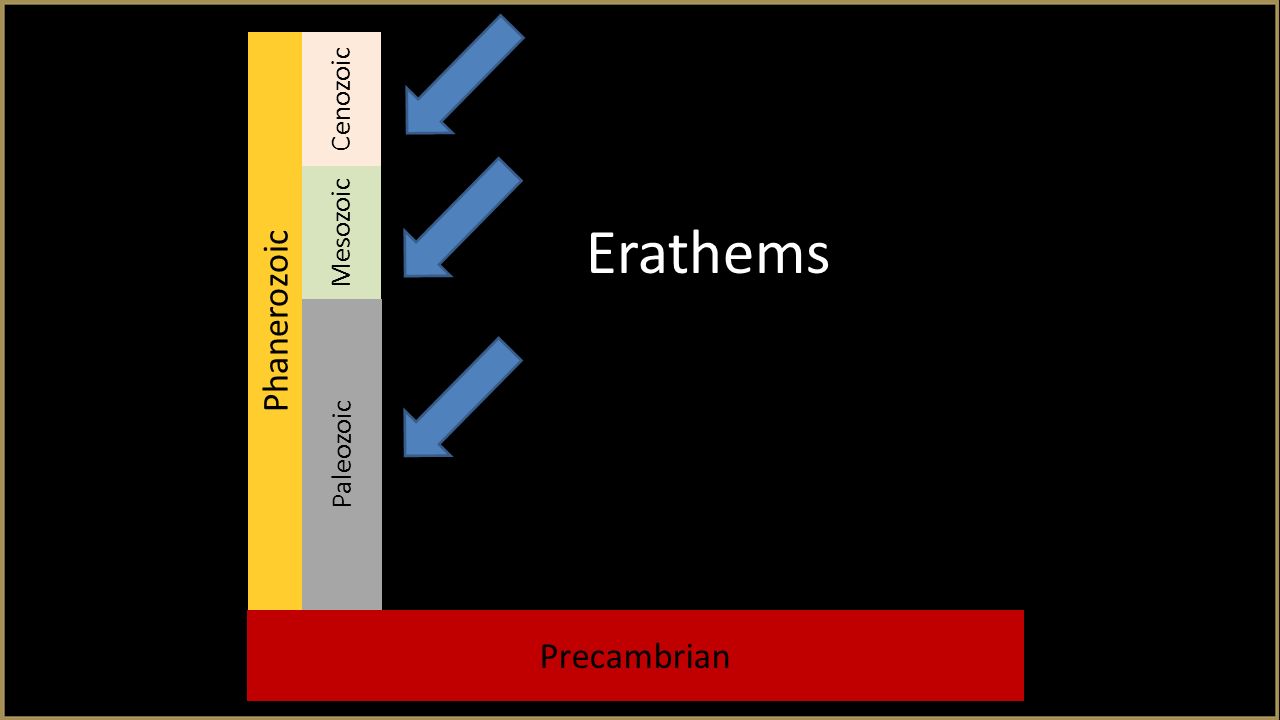 Phanerozoic

Cenozoic

Mesozoic

Paleozoic

Erathems

Precambrian